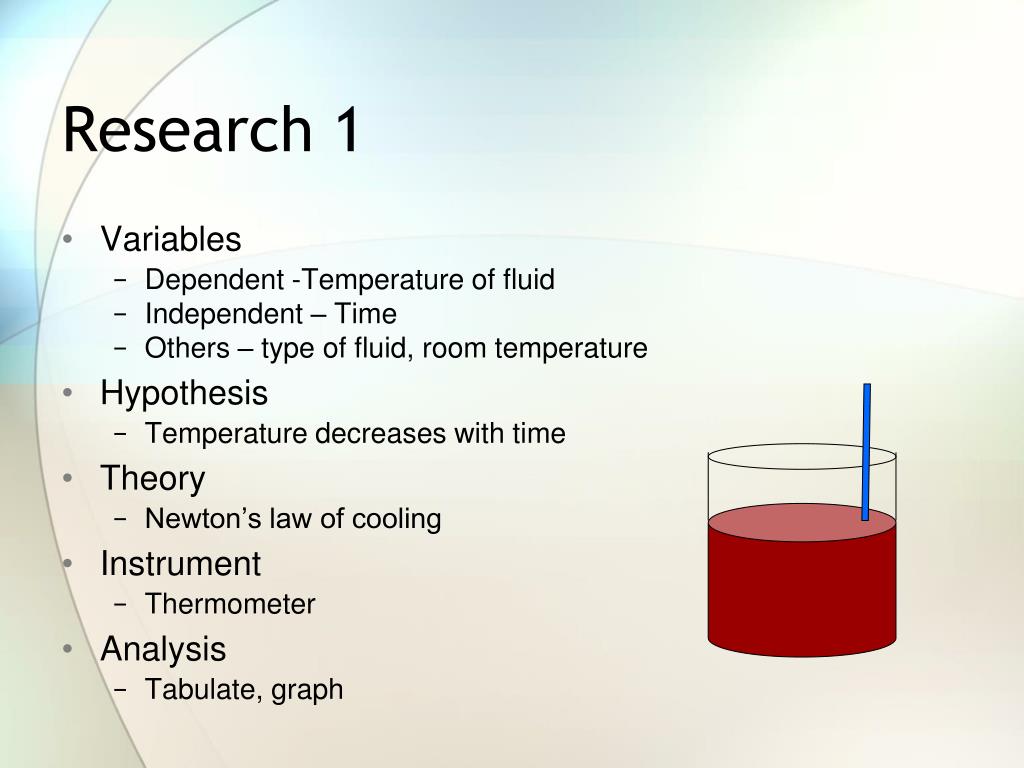 Research 1

• Variables
 – Dependent -Temperature of fluid
 – Independent – Time
 – Others – type of fluid, room temperature
• Hypothesis
 – Temperature decreases with time
• Theory
 – Newton’s law of cooling
• Instrument
 – Thermometer
• Analysis
 – Tabulate, graph